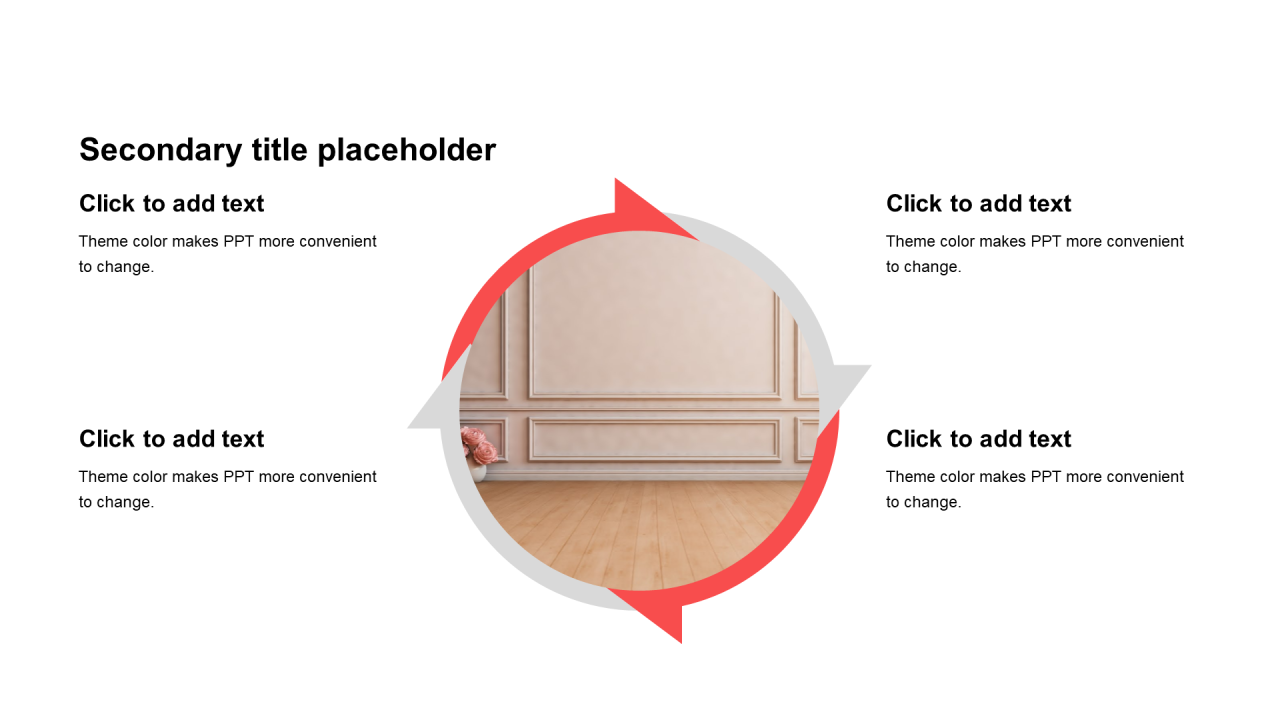 Secondary title placeholder

Click to add text

Theme color makes PPT more convenient to change.

Click to add text

Theme color makes PPT more convenient to change.

Click to add text

Theme color makes PPT more convenient to change.

Click to add text

Theme color makes PPT more convenient to change.